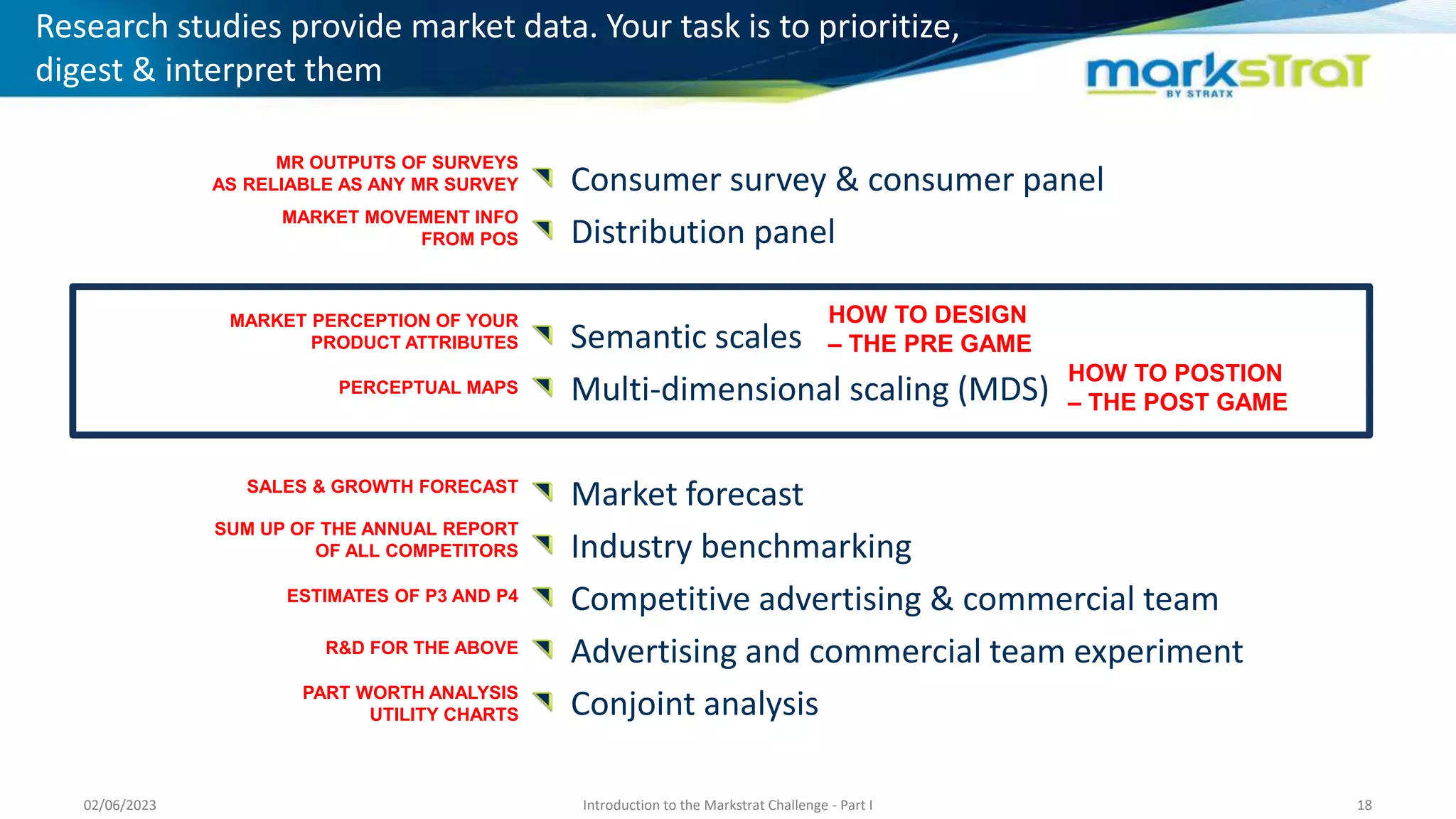 Research studies provide market data. Your task is to prioritize, digest & interpret them

markstrat
BY STRATX

MR OUTPUTS OF SURVEYS AS RELIABLE AS ANY MR SURVEY
Consumer survey & consumer panel

MARKET MOVEMENT INFO FROM POS
Distribution panel

MARKET PERCEPTION OF YOUR PRODUCT ATTRIBUTES
Semantic scales
HOW TO DESIGN – THE PRE GAME

PERCEPTUAL MAPS
Multi-dimensional scaling (MDS)
HOW TO POSTION – THE POST GAME

SALES & GROWTH FORECAST
Market forecast

SUM UP OF THE ANNUAL REPORT OF ALL COMPETITORS
Industry benchmarking

ESTIMATES OF P3 AND P4
Competitive advertising & commercial team

R&D FOR THE ABOVE
Advertising and commercial team experiment

PART WORTH ANALYSIS UTILITY CHARTS
Conjoint analysis

02/06/2023
Introduction to the Markstrat Challenge - Part I
18